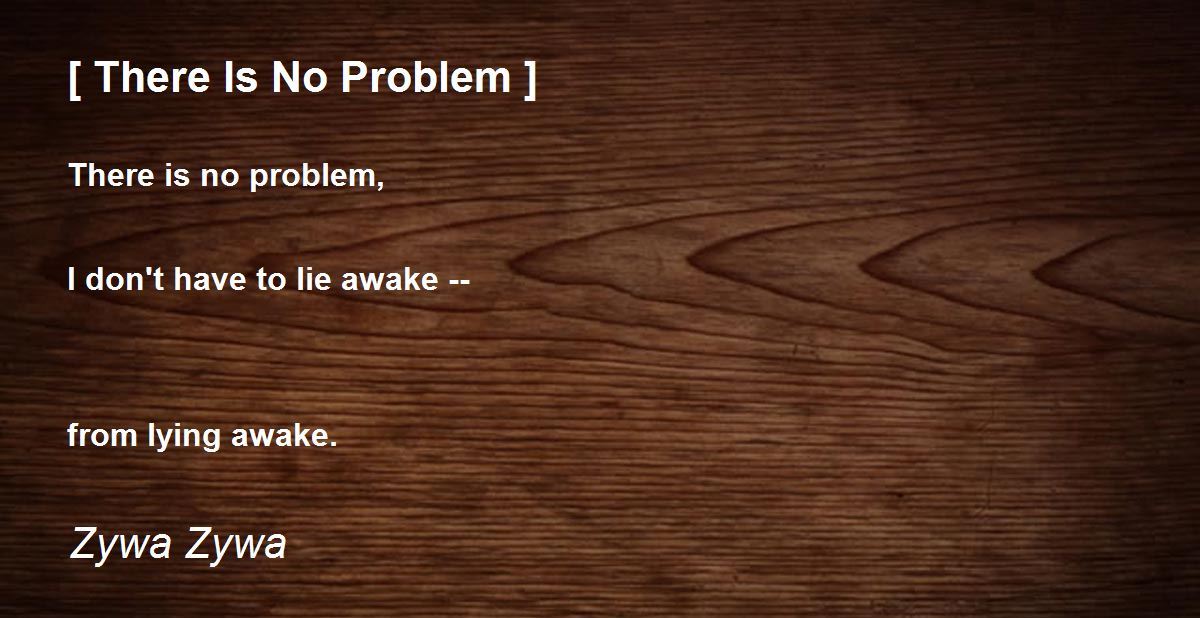 [ There Is No Problem ]

There is no problem,

I don't have to lie awake --

from lying awake.

Zywa Zywa